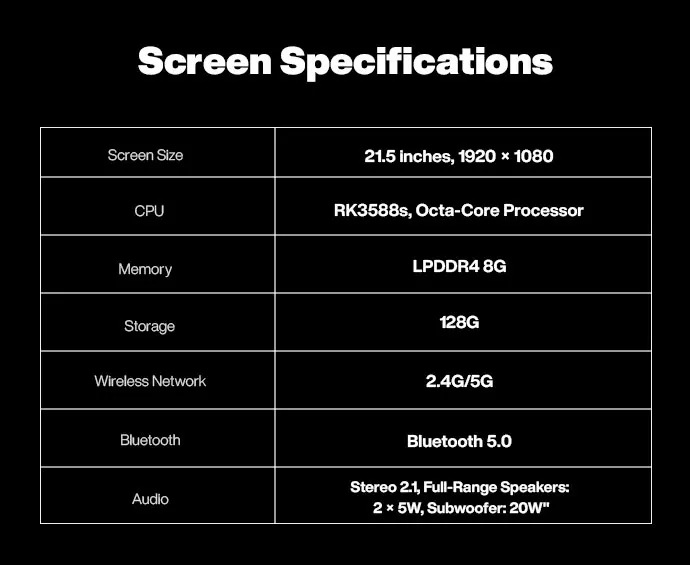 Screen Specifications

| Screen Size | 21.5 inches, 1920 × 1080 |
|---|---|
| CPU | RK3588s, Octa-Core Processor |
| Memory | LPDDR4 8G |
| Storage | 128G |
| Wireless Network | 2.4G/5G |
| Bluetooth | Bluetooth 5.0 |
| Audio | Stereo 2.1, Full-Range Speakers: 2 × 5W, Subwoofer: 20W" |